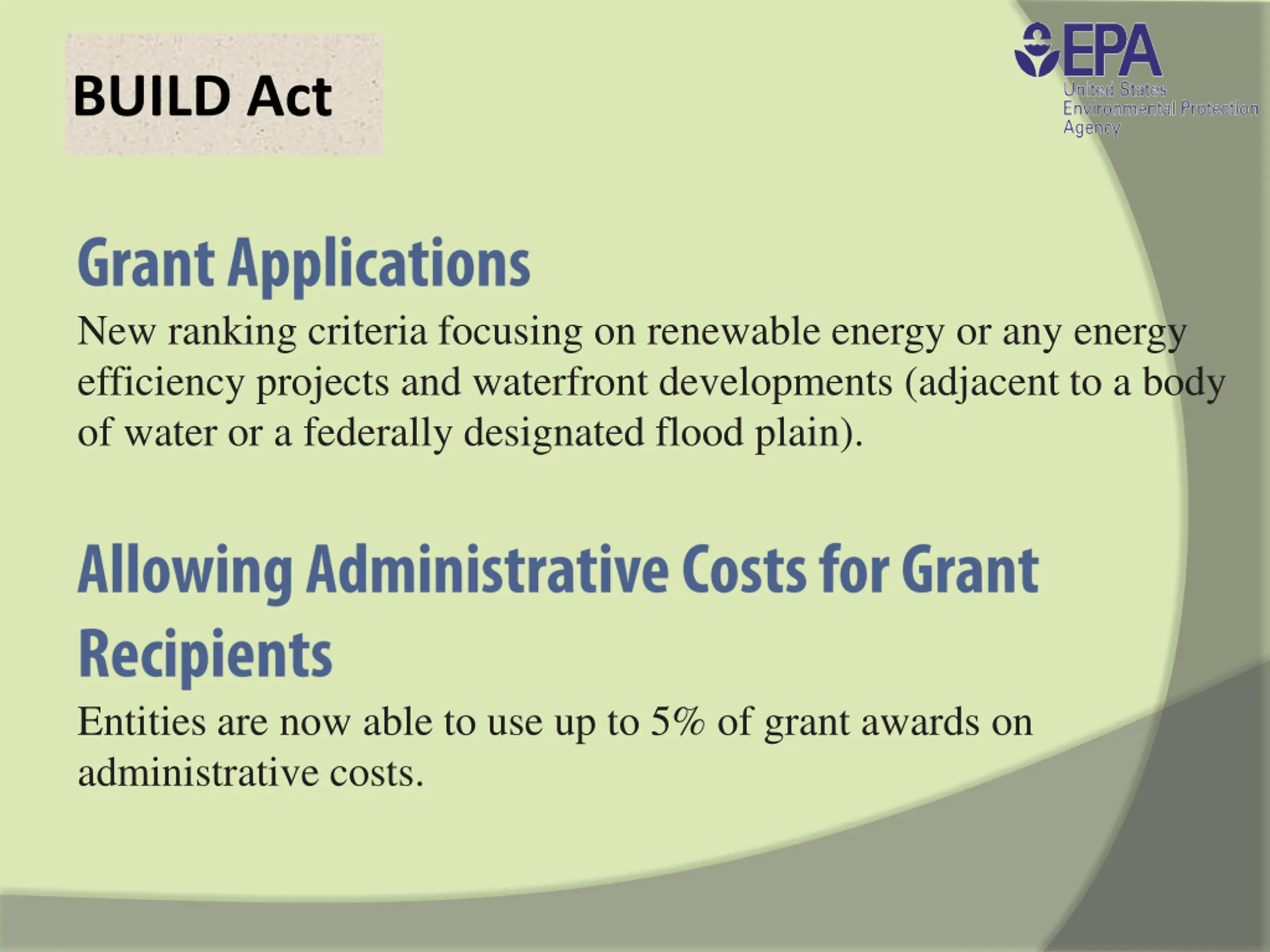 BUILD Act

EPA
United States
Environmental Protection
Agency

Grant Applications

New ranking criteria focusing on renewable energy or any energy efficiency projects and waterfront developments (adjacent to a body of water or a federally designated flood plain).

Allowing Administrative Costs for Grant Recipients

Entities are now able to use up to 5% of grant awards on administrative costs.